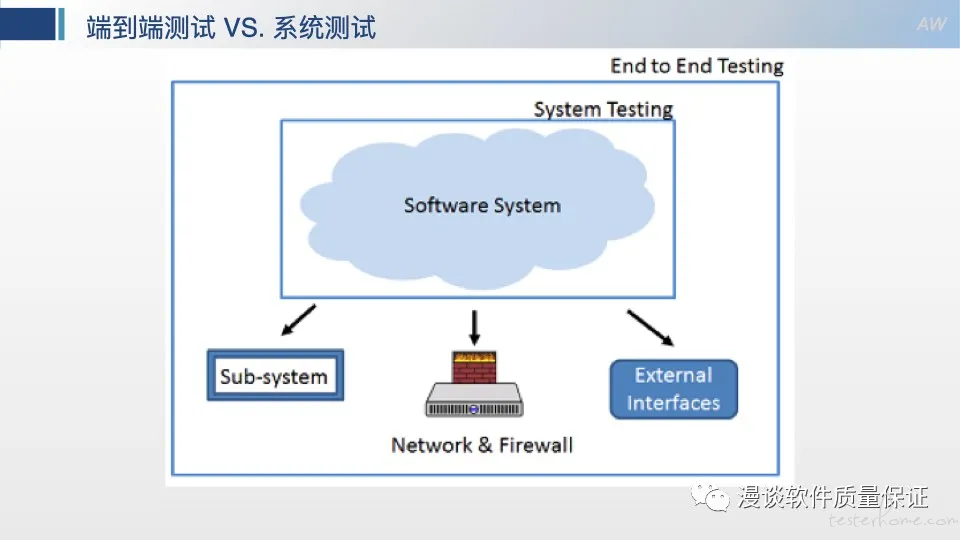 端到端测试 VS. 系统测试

AW

End to End Testing

System Testing

Software System

Sub-system

Network & Firewall

External Interfaces

漫谈软件质量保证

testerhome.com